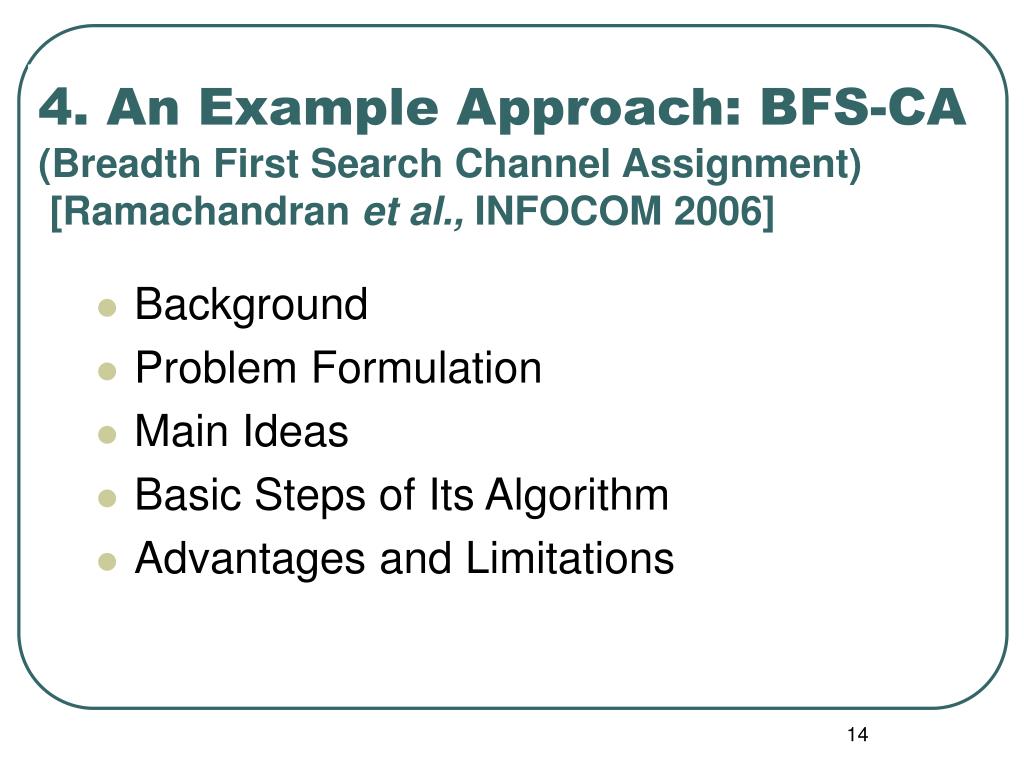 4. An Example Approach: BFS-CA
(Breadth First Search Channel Assignment)
[Ramachandran et al., INFOCOM 2006]

- Background
- Problem Formulation
- Main Ideas
- Basic Steps of Its Algorithm
- Advantages and Limitations

14